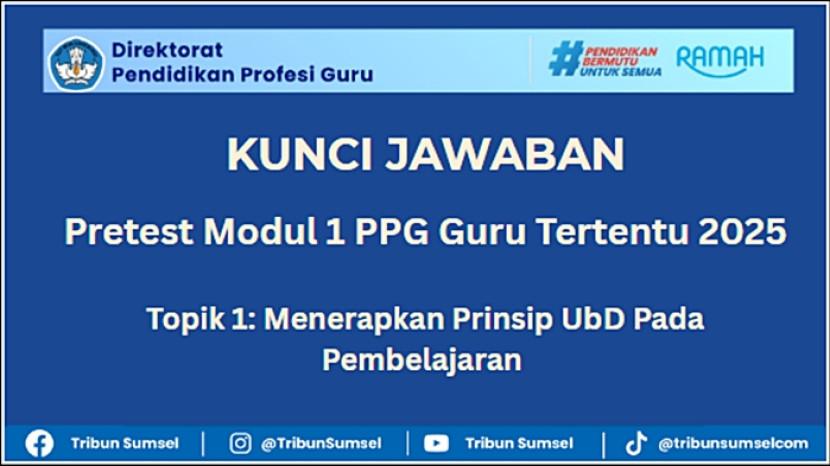 Direktorat
Pendidikan Profesi Guru

#PENDIDIKAN BERMUTU UNTUK SEMUA

RAMAH

KUNCI JAWABAN

Pretest Modul 1 PPG Guru Tertentu 2025

Topik 1: Menerapkan Prinsip UbD Pada Pembelajaran

Tribun Sumsel | @TribunSumsel | Tribun Sumsel | @tribunsumselcom